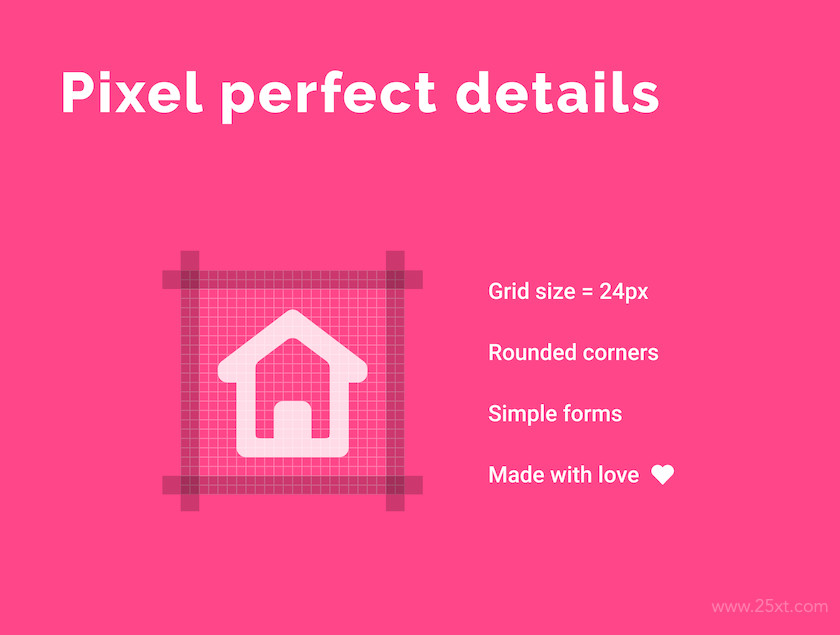 Pixel perfect details

Grid size = 24px

Rounded corners

Simple forms

Made with love

www.25xt.com